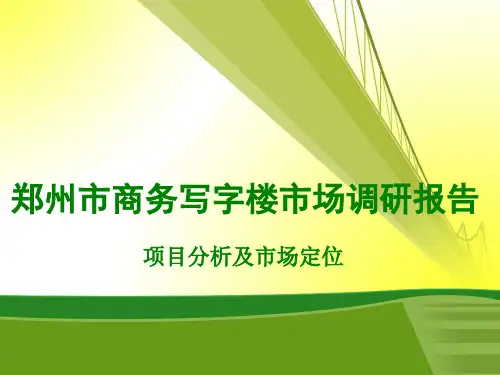 郑州市商务写字楼市场调研报告

项目分析及市场定位